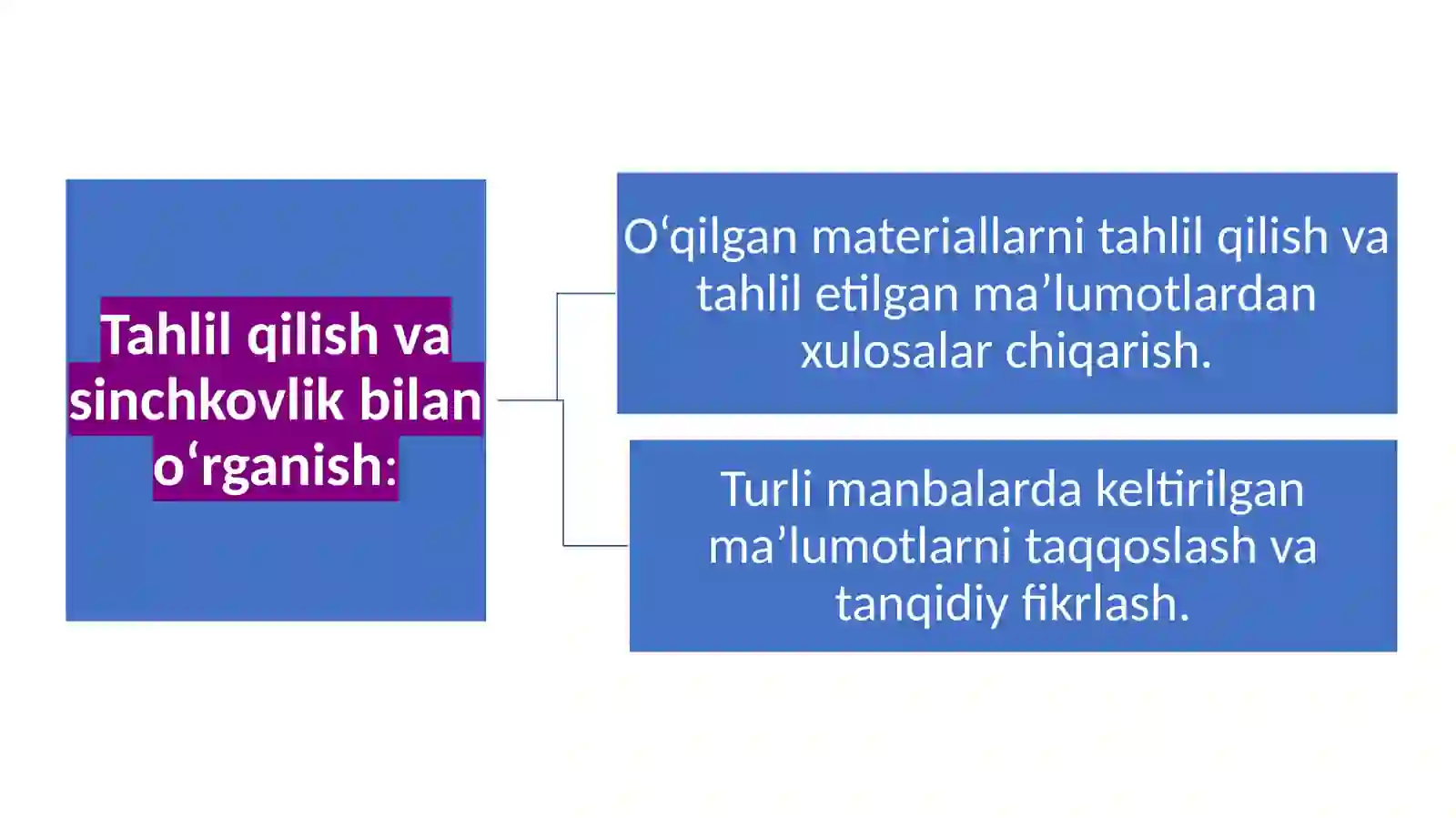 Tahlil qilish va sinchkovlik bilan o‘rganish:

O‘qilgan materiallarni tahlil qilish va tahlil etilgan ma’lumotlardan xulosalar chiqarish.

Turli manbalarda keltirilgan ma’lumotlarni taqqoslash va tanqidiy fikrlash.